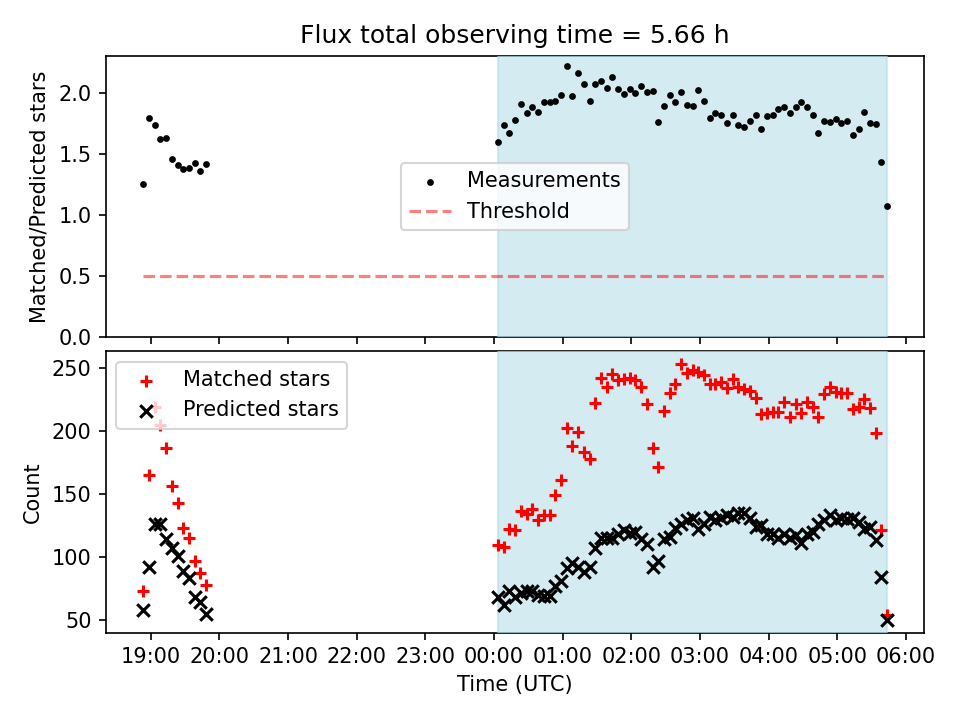 Flux total observing time = 5.66 h

Matched/Predicted stars

2.0
1.5
1.0
0.5
0.0

Measurements
Threshold

Count

250
200
150
100
50

Matched stars
Predicted stars

19:00 20:00 21:00 22:00 23:00 00:00 01:00 02:00 03:00 04:00 05:00 06:00

Time (UTC)